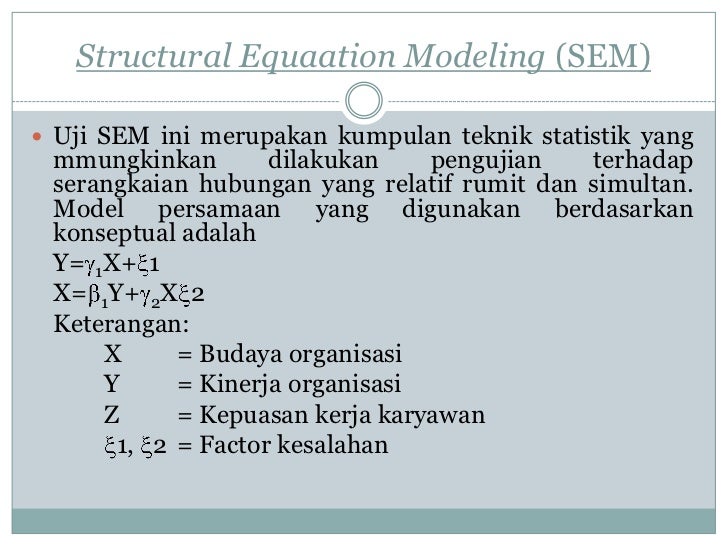 Structural Equaation Modeling (SEM)

Uji SEM ini merupakan kumpulan teknik statistik yang mmungkinkan dilakukan pengujian terhadap serangkaian hubungan yang relatif rumit dan simultan. Model persamaan yang digunakan berdasarkan konseptual adalah

$Y=\gamma_1X+\xi1$

$X=\beta_1Y+\gamma_2X\xi2$

Keterangan:

X = Budaya organisasi

Y = Kinerja organisasi

Z = Kepuasan kerja karyawan

$\xi1$, $\xi2$ = Factor kesalahan